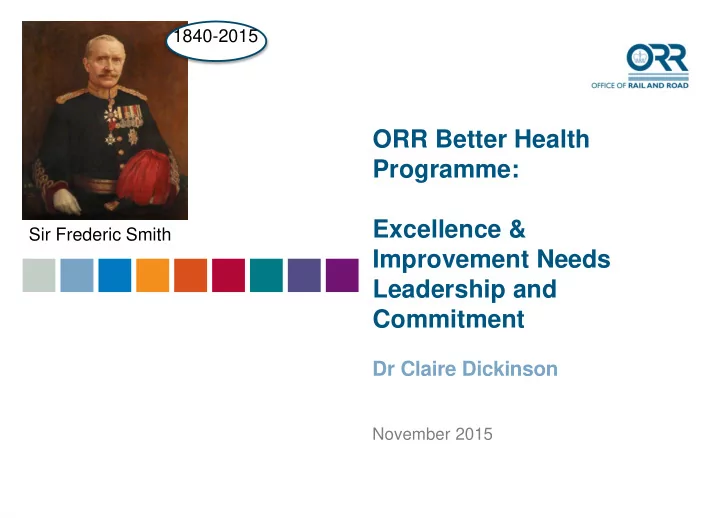 1840-2015

Sir Frederic Smith

ORR
OFFICE OF RAIL AND ROAD

ORR Better Health Programme:

Excellence & Improvement Needs Leadership and Commitment

Dr Claire Dickinson

November 2015